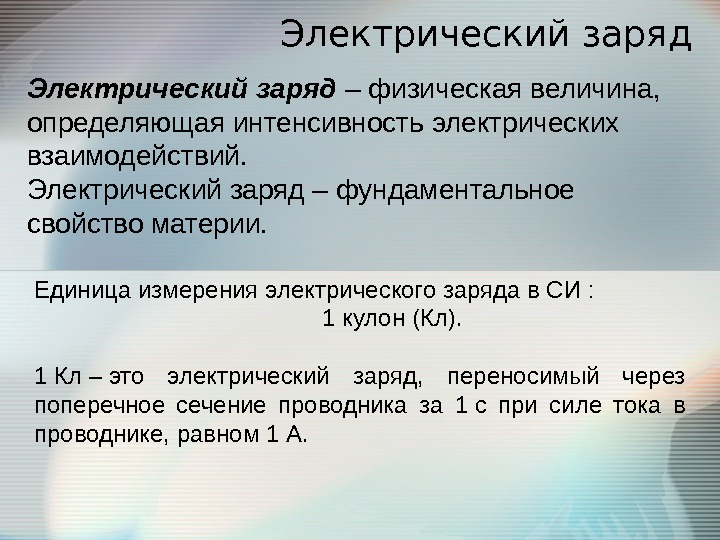 Электрический заряд

Электрический заряд – физическая величина, определяющая интенсивность электрических взаимодействий.
Электрический заряд – фундаментальное свойство материи.

Единица измерения электрического заряда в СИ :
1 кулон (Кл).

1 Кл – это электрический заряд, переносимый через поперечное сечение проводника за 1 с при силе тока в проводнике, равном 1 А.